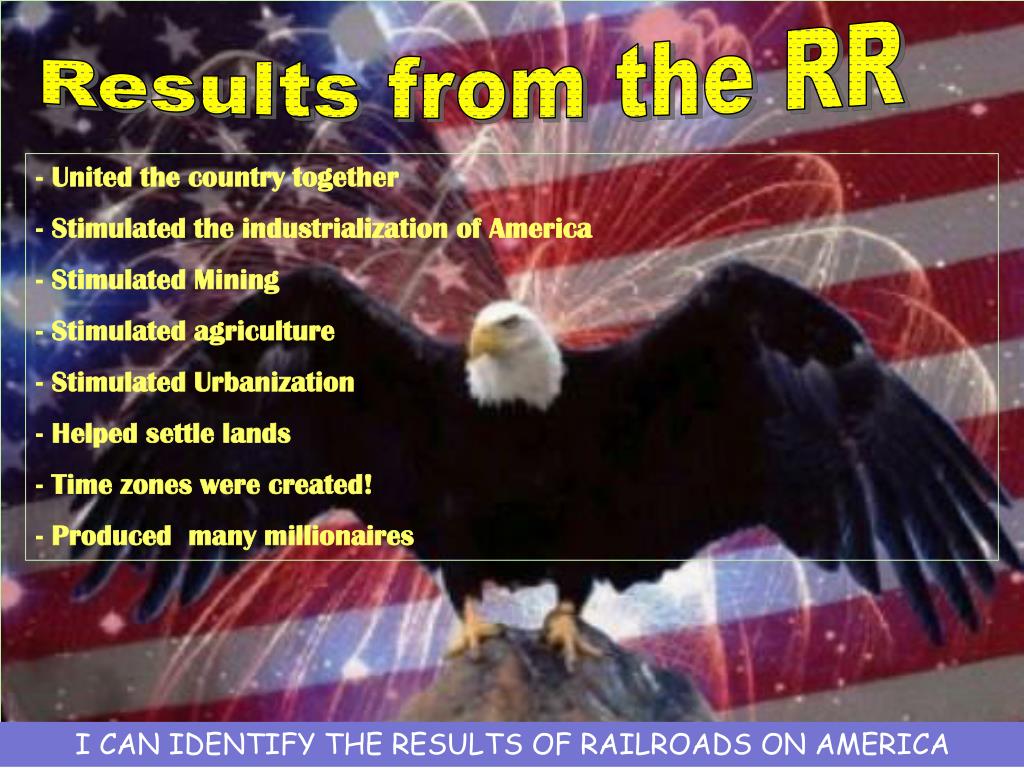 Results from the RR

- United the country together

- Stimulated the industrialization of America

- Stimulated Mining

- Stimulated agriculture

- Stimulated Urbanization

- Helped settle lands

- Time zones were created!

- Produced many millionaires

I CAN IDENTIFY THE RESULTS OF RAILROADS ON AMERICA